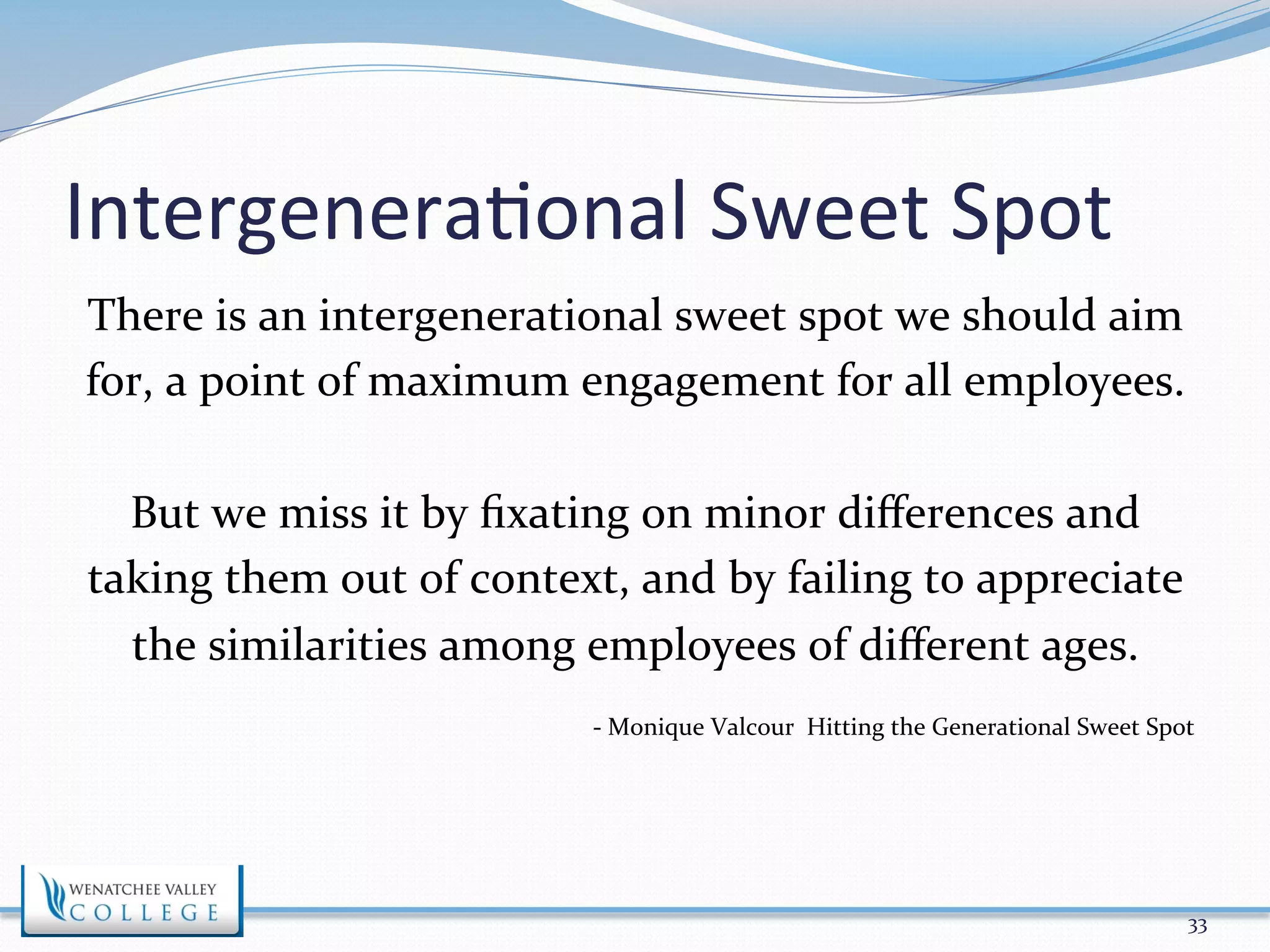 Intergenerational Sweet Spot

There is an intergenerational sweet spot we should aim for, a point of maximum engagement for all employees.

But we miss it by fixating on minor differences and taking them out of context, and by failing to appreciate the similarities among employees of different ages.

- Monique Valcour Hitting the Generational Sweet Spot

WENATCHEE VALLEY COLLEGE

33